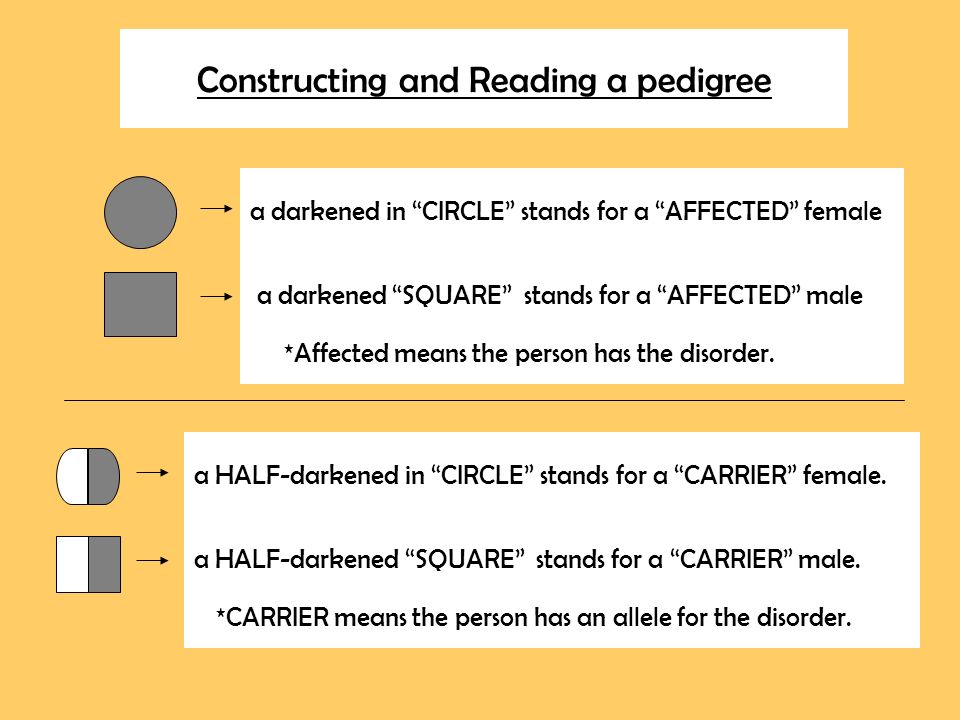 Constructing and Reading a pedigree

a darkened in “CIRCLE” stands for a “AFFECTED” female

a darkened “SQUARE” stands for a “AFFECTED” male

*Affected means the person has the disorder.

a HALF-darkened in “CIRCLE” stands for a “CARRIER” female.

a HALF-darkened “SQUARE” stands for a “CARRIER” male.

*CARRIER means the person has an allele for the disorder.